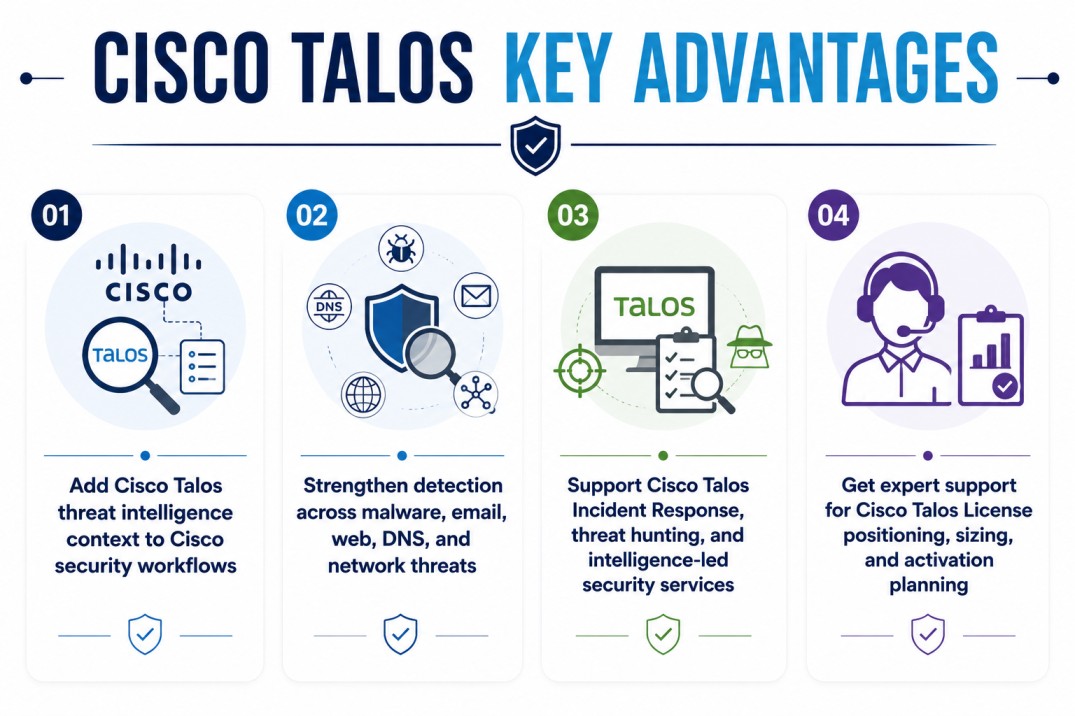 CISCO TALOS KEY ADVANTAGES

01

CISCO

TALOS

Add Cisco Talos threat intelligence context to Cisco security workflows

02

DNS

Strengthen detection across malware, email, web, DNS, and network threats

03

TALOS

Support Cisco Talos Incident Response, threat hunting, and intelligence-led security services

04

Get expert support for Cisco Talos License positioning, sizing, and activation planning